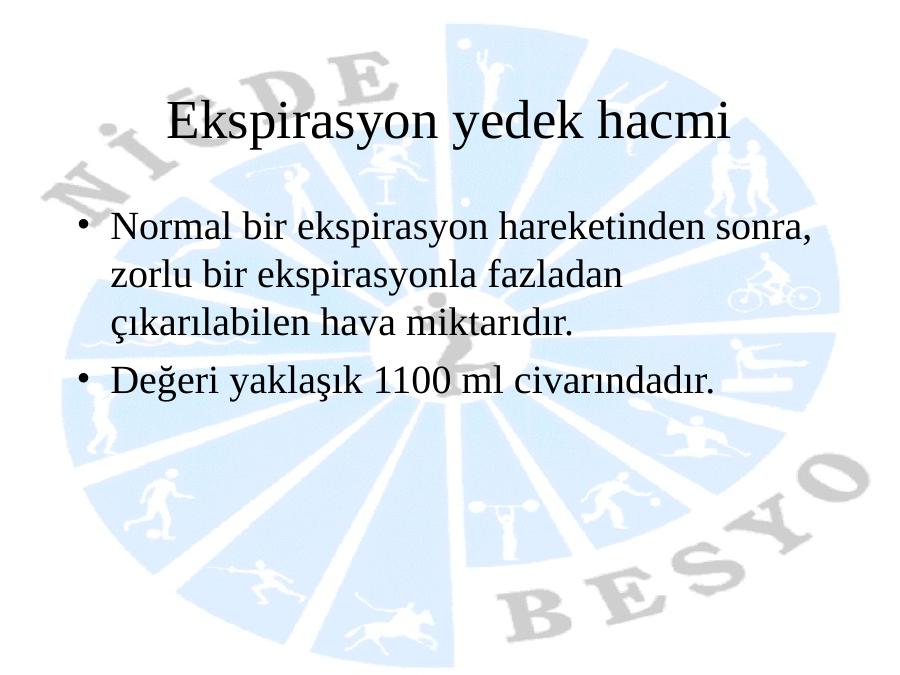 NİĞDE

Ekspirasyon yedek hacmi

• Normal bir ekspirasyon hareketinden sonra, zorlu bir ekspirasyonla fazladan çıkarılabilen hava miktarıdır.
• Değeri yaklaşık 1100 ml civarındadır.

BESYO